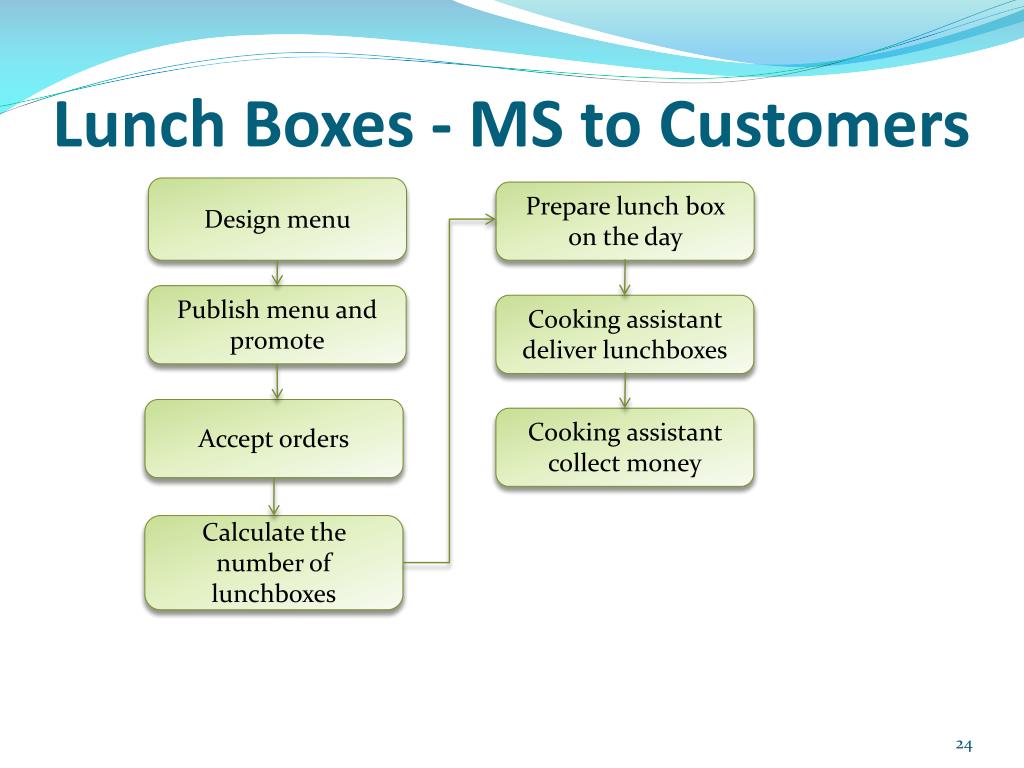 Lunch Boxes - MS to Customers

Design menu

Publish menu and promote

Accept orders

Calculate the number of lunchboxes

Prepare lunch box on the day

Cooking assistant deliver lunchboxes

Cooking assistant collect money

24